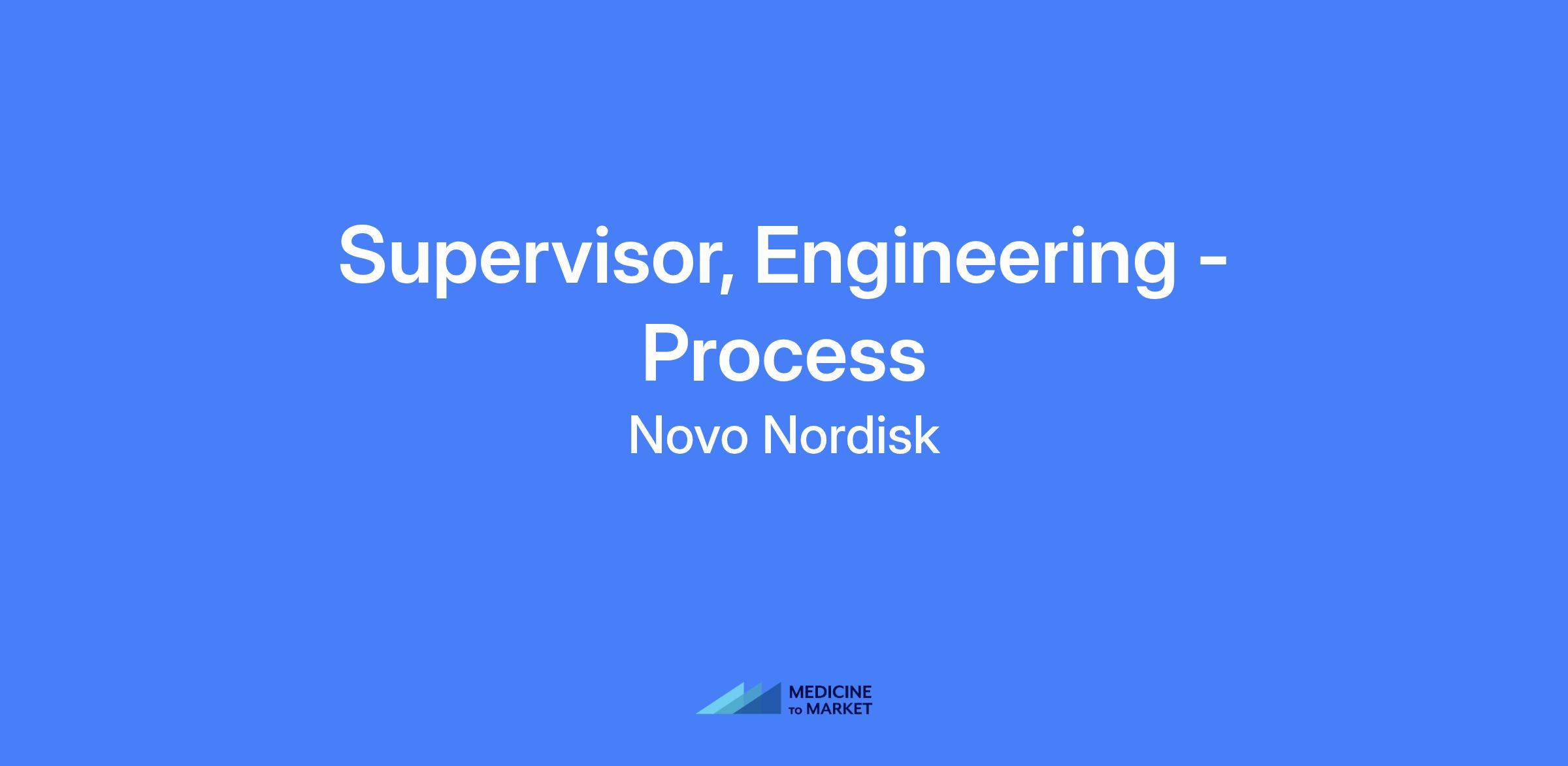 Supervisor, Engineering - Process

Novo Nordisk

MEDICINE TO MARKET